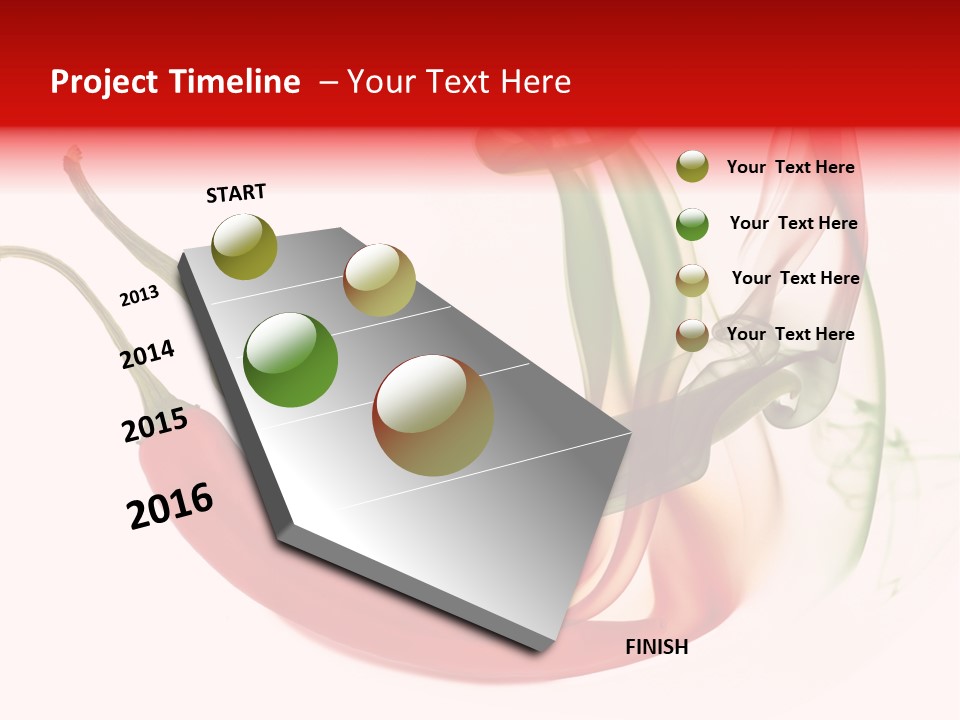 Project Timeline – Your Text Here

START

2013

2014

2015

2016

FINISH

Your Text Here

Your Text Here

Your Text Here

Your Text Here